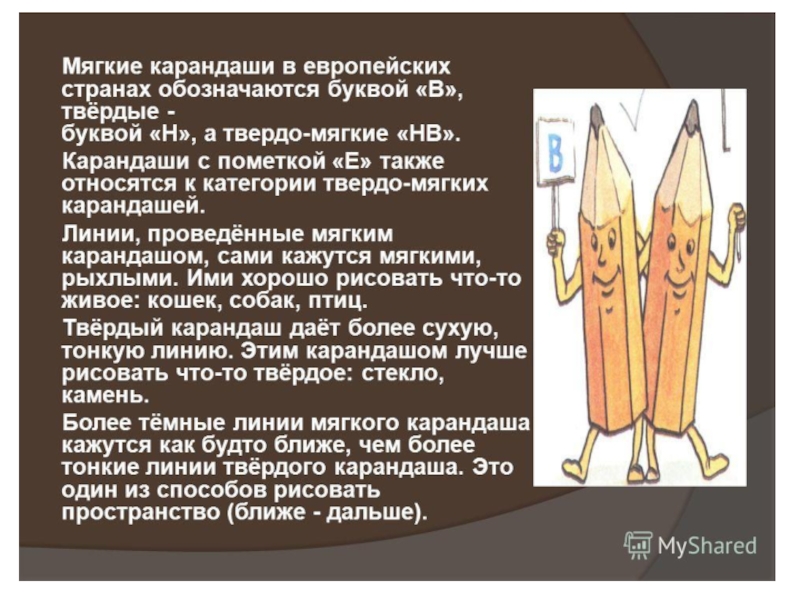 Мягкие карандаши в европейских странах обозначаются буквой «В», твёрдые - буквой «Н», а твердо-мягкие «НВ».

Карандаши с пометкой «Е» также относятся к категории твердо-мягких карандашей.

Линии, проведённые мягким карандашом, сами кажутся мягкими, рыхлыми. Ими хорошо рисовать что-то живое: кошек, собак, птиц.

Твёрдый карандаш даёт более сухую, тонкую линию. Этим карандашом лучше рисовать что-то твёрдое: стекло, камень.

Более тёмные линии мягкого карандаша кажутся как будто ближе, чем более тонкие линии твёрдого карандаша. Это один из способов рисовать пространство (ближе - дальше).

B

MyShared